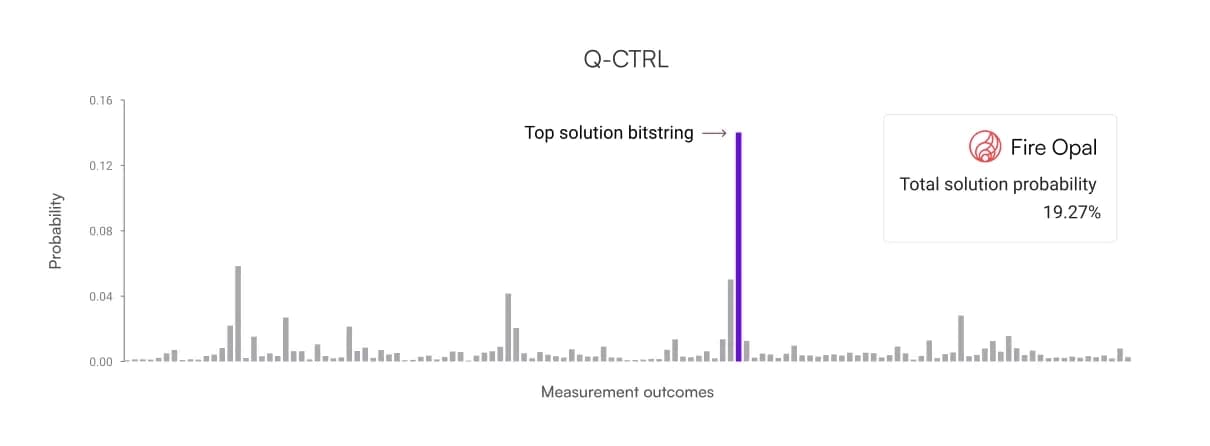 Q-CTRL

0.16
0.12
0.08
0.04
0.00

Probability

Top solution bitstring ⟶

Fire Opal
Total solution probability
19.27%

Measurement outcomes